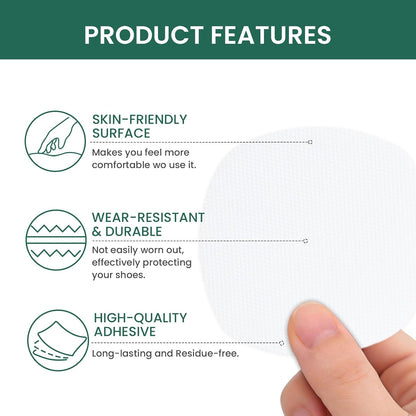 PRODUCT FEATURES

SKIN-FRIENDLY
SURFACE

Makes you feel more comfortable wo use it.

WEAR-RESISTANT
& DURABLE

Not easily worn out, effectively protecting your shoes.

HIGH-QUALITY
ADHESIVE

Long-lasting and Residue-free.